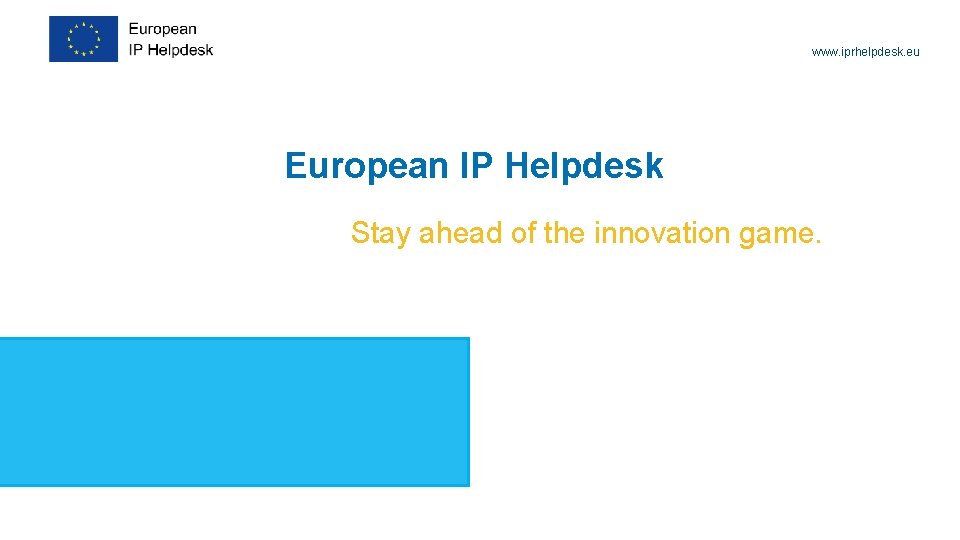 European
IP Helpdesk

www.iprhelpdesk.eu

European IP Helpdesk

Stay ahead of the innovation game.